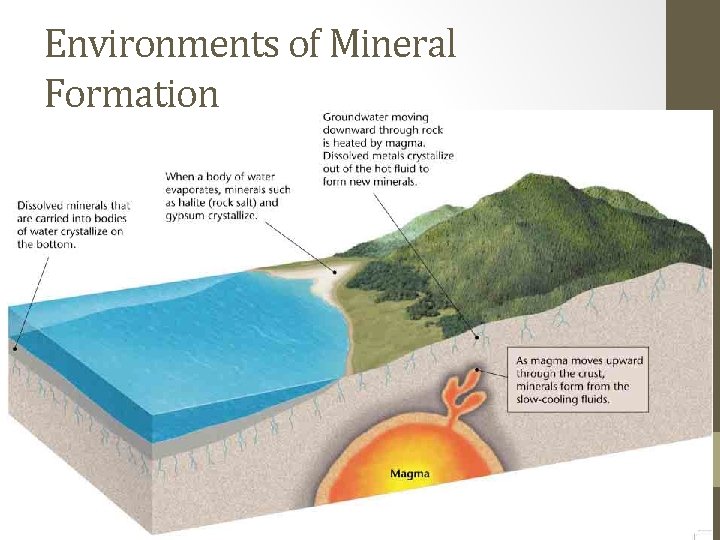 Environments of Mineral Formation

Dissolved minerals that are carried into bodies of water crystallize on the bottom.

When a body of water evaporates, minerals such as halite (rock salt) and gypsum crystallize.

Groundwater moving downward through rock is heated by magma. Dissolved metals crystallize out of the hot fluid to form new minerals.

As magma moves upward through the crust, minerals form from the slow-cooling fluids.

Magma